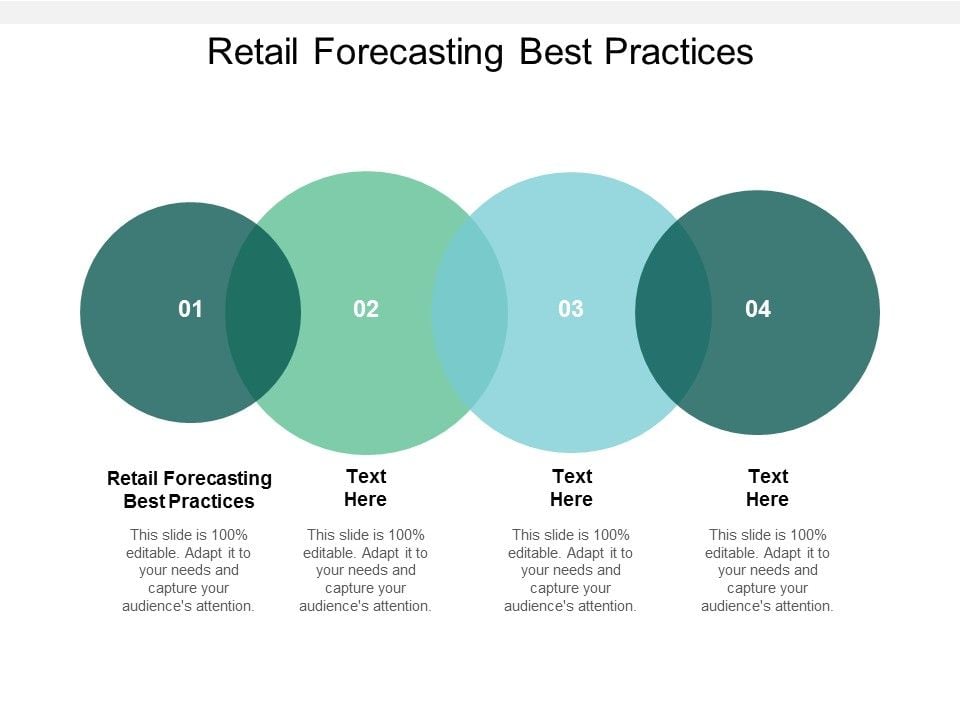 Retail Forecasting Best Practices

01

02

03

04

Retail Forecasting Best Practices

This slide is 100% editable. Adapt it to your needs and capture your audience's attention.

Text Here

This slide is 100% editable. Adapt it to your needs and capture your audience's attention.

Text Here

This slide is 100% editable. Adapt it to your needs and capture your audience's attention.

Text Here

This slide is 100% editable. Adapt it to your needs and capture your audience's attention.